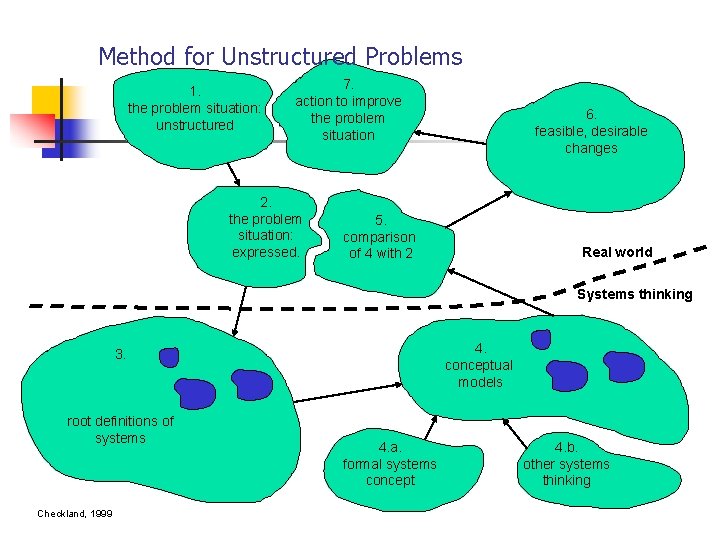 Method for Unstructured Problems

1.
the problem situation:
unstructured

7.
action to improve
the problem
situation

6.
feasible, desirable
changes

2.
the problem
situation:
expressed.

5.
comparison
of 4 with 2

Real world

Systems thinking

3.

root definitions of
systems

4.
conceptual
models

4.a.
formal systems
concept

4.b.
other systems
thinking

Checkland, 1999